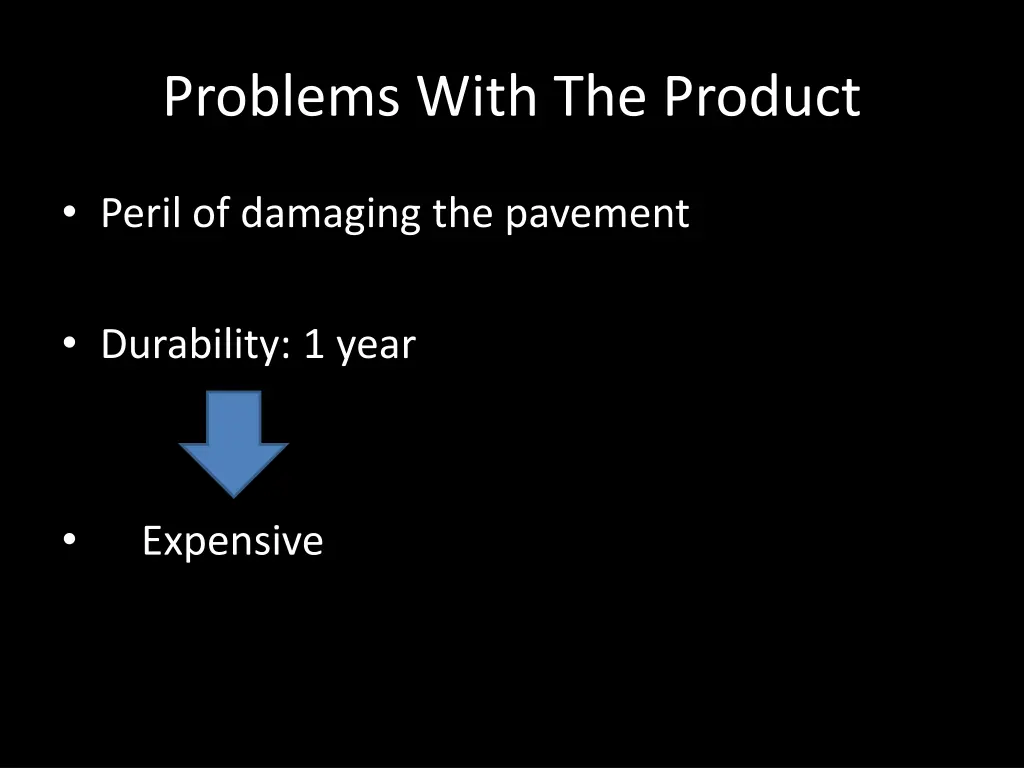 Problems With The Product

• Peril of damaging the pavement

• Durability: 1 year

• Expensive